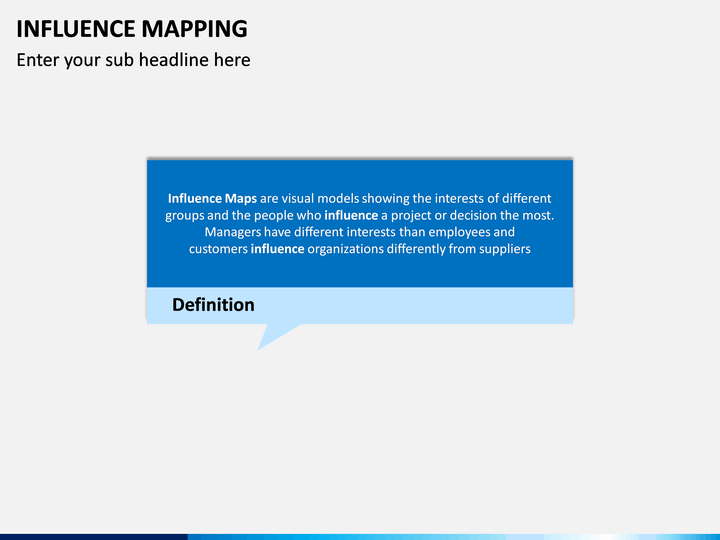 INFLUENCE MAPPING

Enter your sub headline here

Influence Maps are visual models showing the interests of different groups and the people who influence a project or decision the most. Managers have different interests than employees and customers influence organizations differently from suppliers

Definition